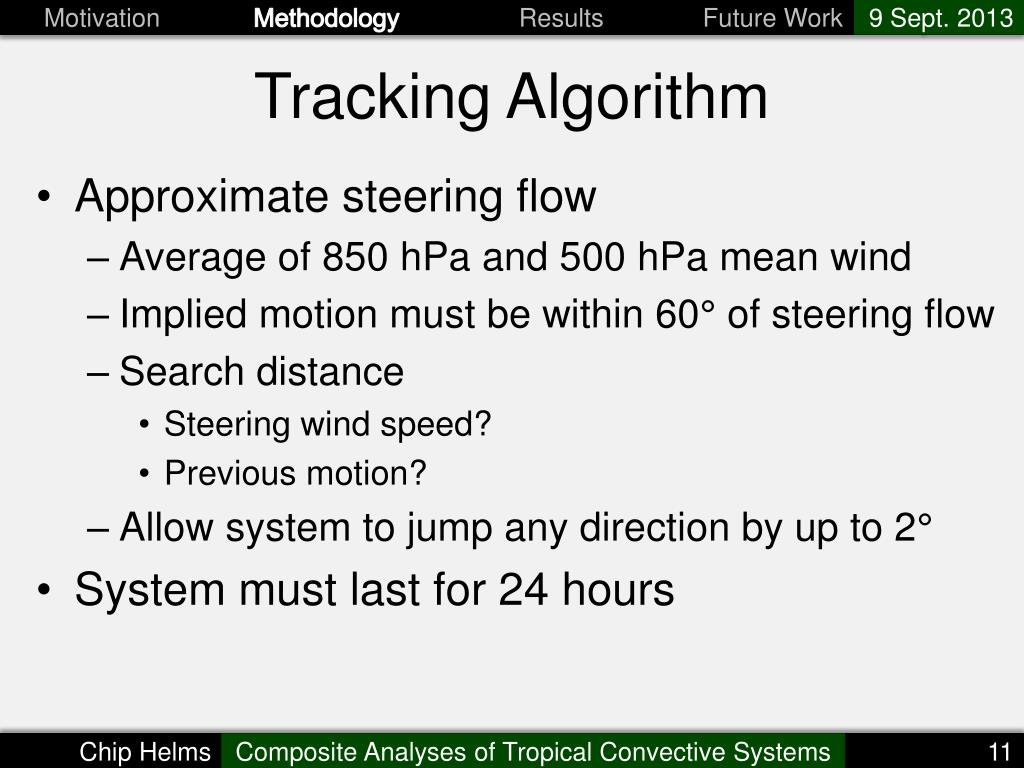 Motivation Methodology Results Future Work 9 Sept. 2013

Tracking Algorithm

• Approximate steering flow
– Average of 850 hPa and 500 hPa mean wind
– Implied motion must be within 60° of steering flow
– Search distance
• Steering wind speed?
• Previous motion?
– Allow system to jump any direction by up to 2°
• System must last for 24 hours

Chip Helms Composite Analyses of Tropical Convective Systems 11